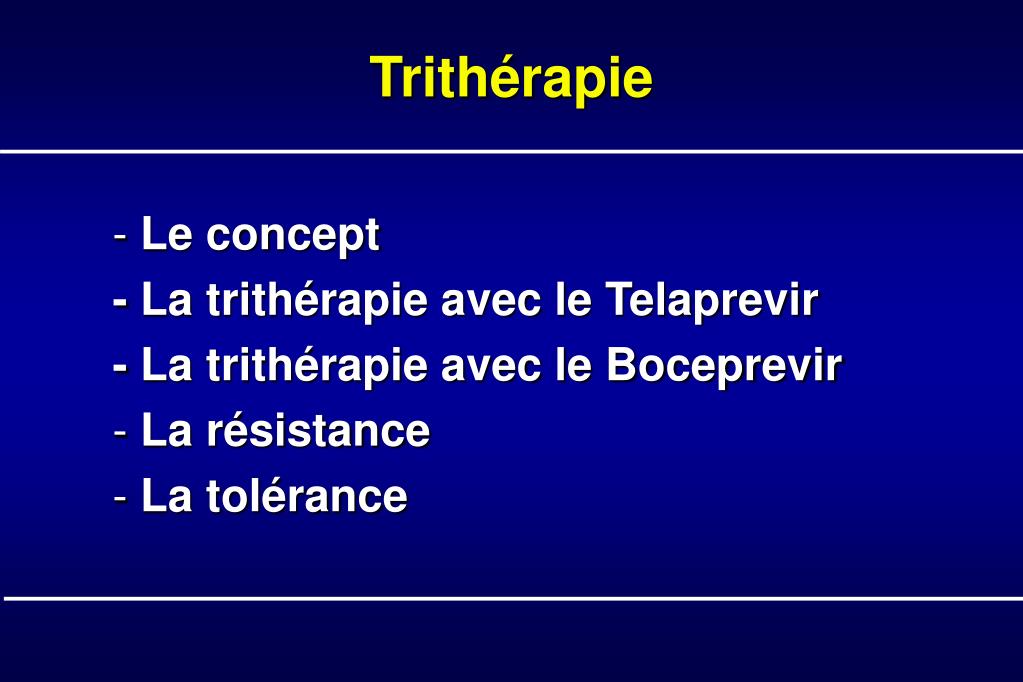 Trithérapie

- Le concept
- La trithérapie avec le Telaprevir
- La trithérapie avec le Boceprevir
- La résistance
- La tolérance